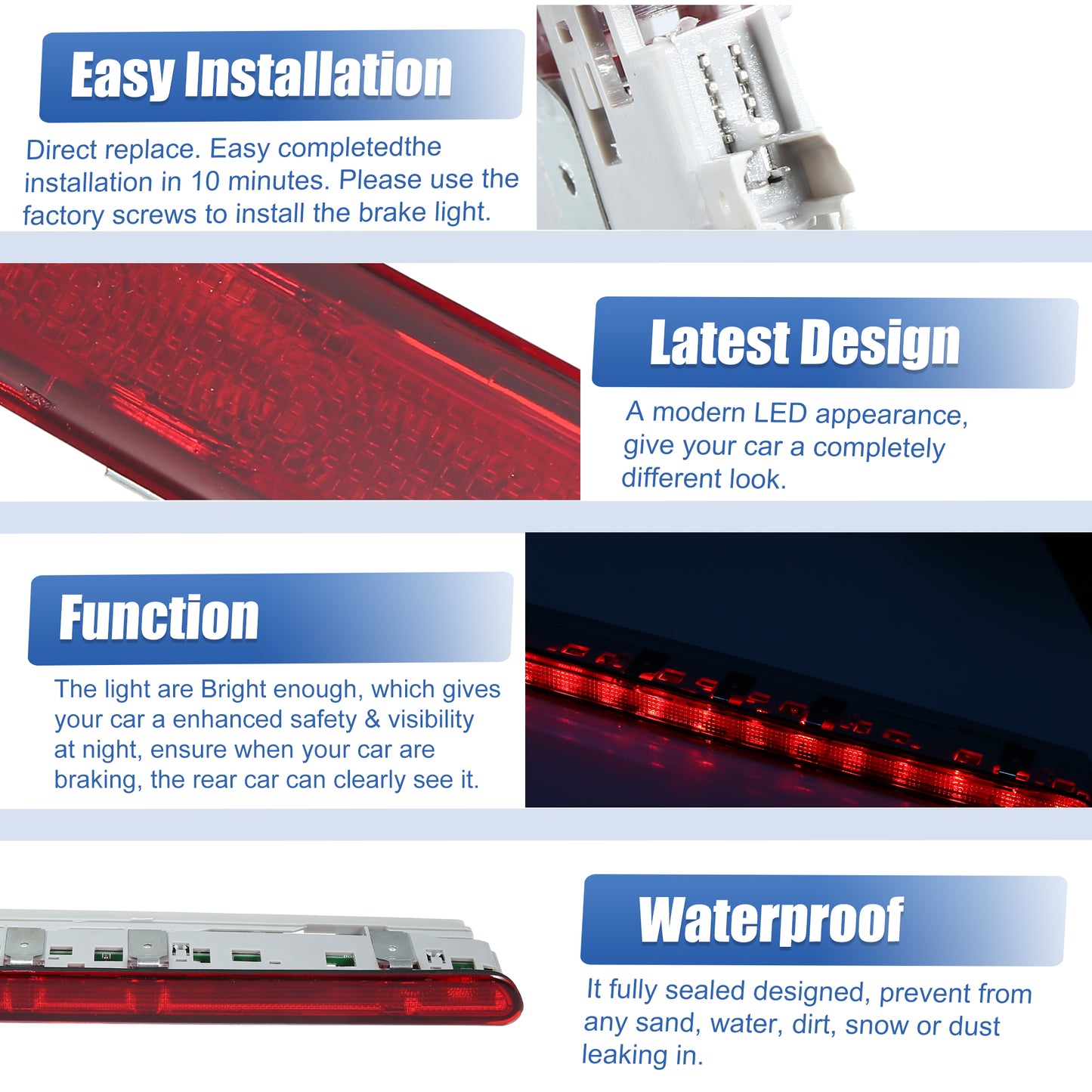 Easy Installation

Direct replace. Easy completedthe installation in 10 minutes. Please use the factory screws to install the brake light.

Latest Design

A modern LED appearance, give your car a completely different look.

Function

The light are Bright enough, which gives your car a enhanced safety & visibility at night, ensure when your car are braking, the rear car can clearly see it.

Waterproof

It fully sealed designed, prevent from any sand, water, dirt, snow or dust leaking in.